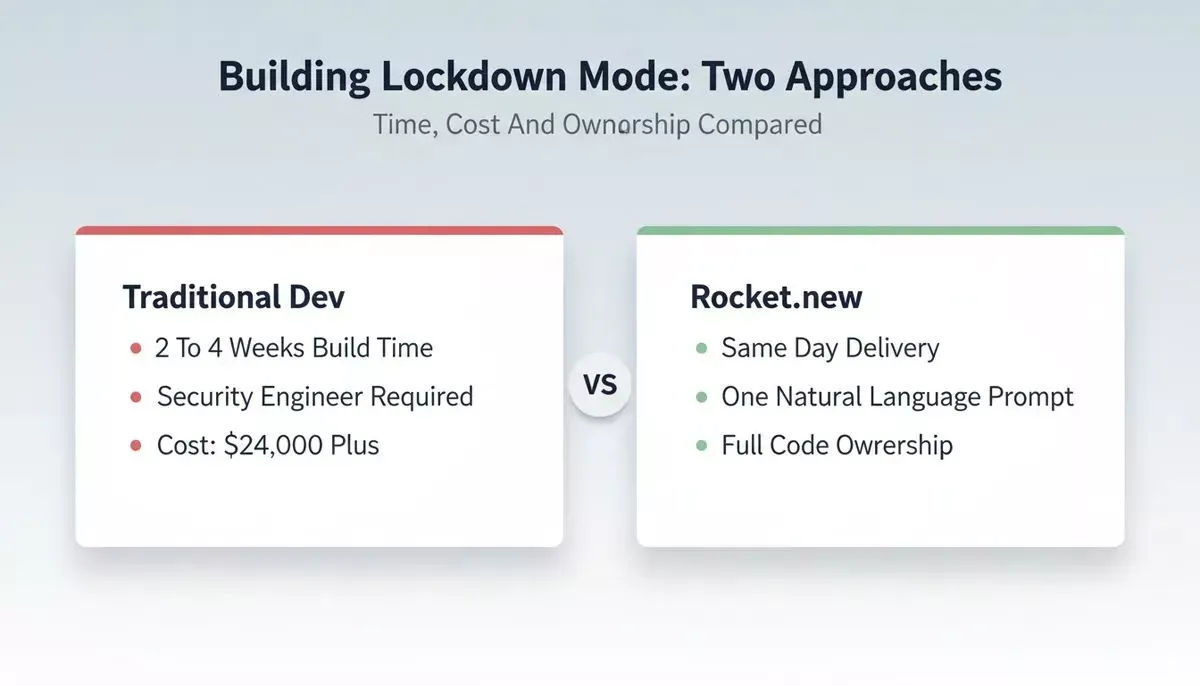 Building Lockdown Mode: Two Approaches

Time, Cost And Ownership Compared

Traditional Dev

- 2 To 4 Weeks Build Time
- Security Engineer Required
- Cost: $24,000 Plus

VS

Rocket.new

- Same Day Delivery
- One Natural Language Prompt
- Full Code Owrership